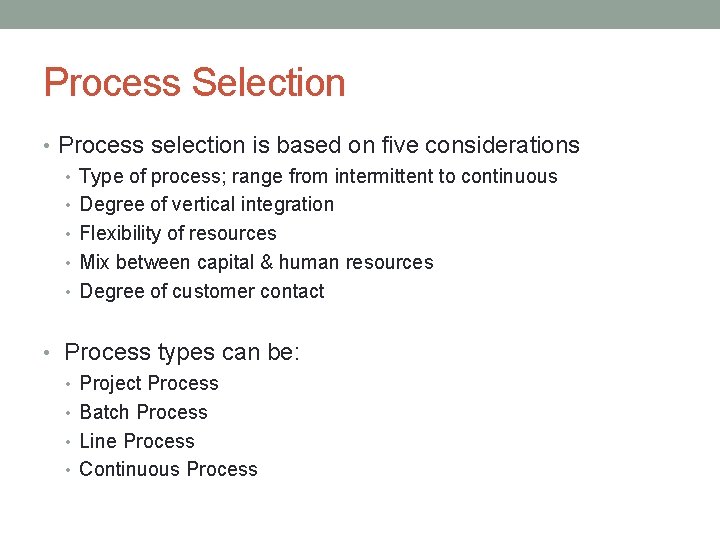 Process Selection

• Process selection is based on five considerations
  • Type of process; range from intermittent to continuous
  • Degree of vertical integration
  • Flexibility of resources
  • Mix between capital & human resources
  • Degree of customer contact

• Process types can be:
  • Project Process
  • Batch Process
  • Line Process
  • Continuous Process